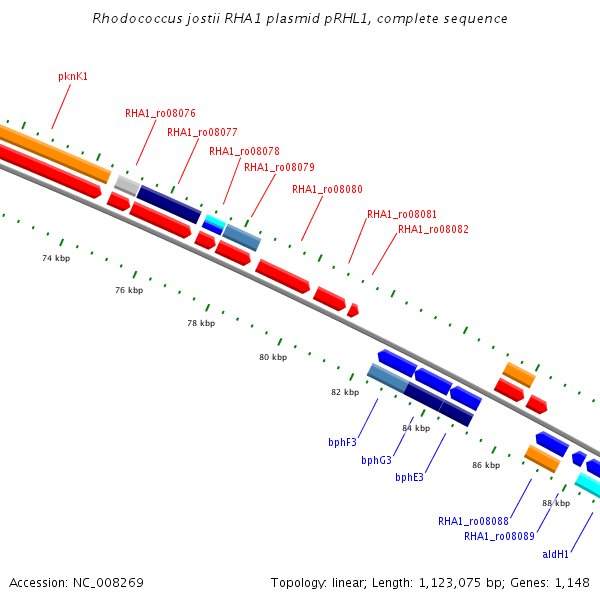 Rhodococcus jostii RHA1 plasmid pRHL1, complete sequence

pknK1

RHA1_ro08076

RHA1_ro08077

RHA1_ro08078

RHA1_ro08079

RHA1_ro08080

RHA1_ro08081

RHA1_ro08082

74 kbp

76 kbp

78 kbp

80 kbp

82 kbp

84 kbp

86 kbp

88 kbp

bphF3

bphG3

bphE3

RHA1_ro08088

RHA1_ro08089

aldH1

Accession: NC_008269

Topology: linear; Length: 1,123,075 bp; Genes: 1,148